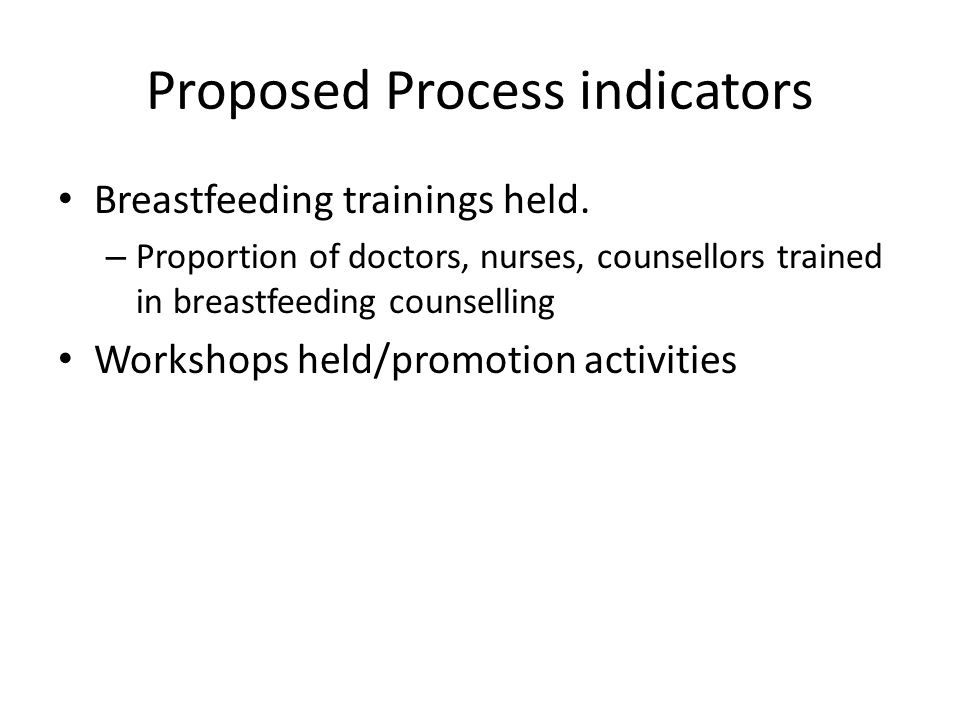 Proposed Process indicators

• Breastfeeding trainings held.
– Proportion of doctors, nurses, counsellors trained in breastfeeding counselling

• Workshops held/promotion activities